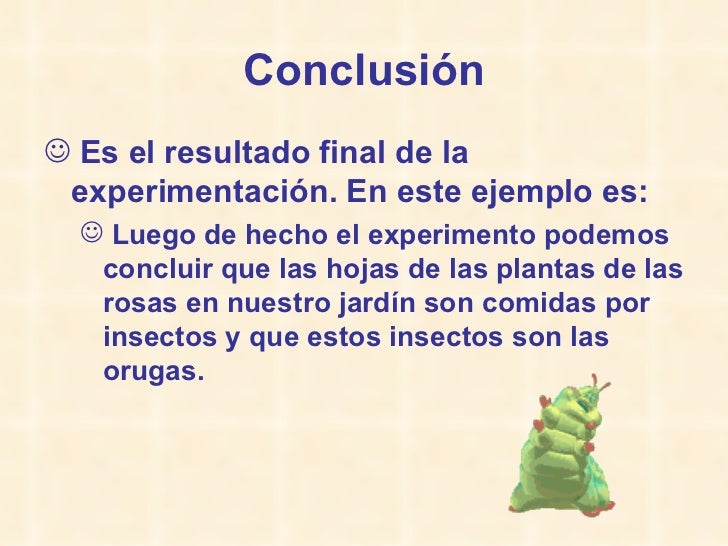 Conclusión

☺ Es el resultado final de la experimentación. En este ejemplo es:

☺ Luego de hecho el experimento podemos concluir que las hojas de las plantas de las rosas en nuestro jardín son comidas por insectos y que estos insectos son las orugas.